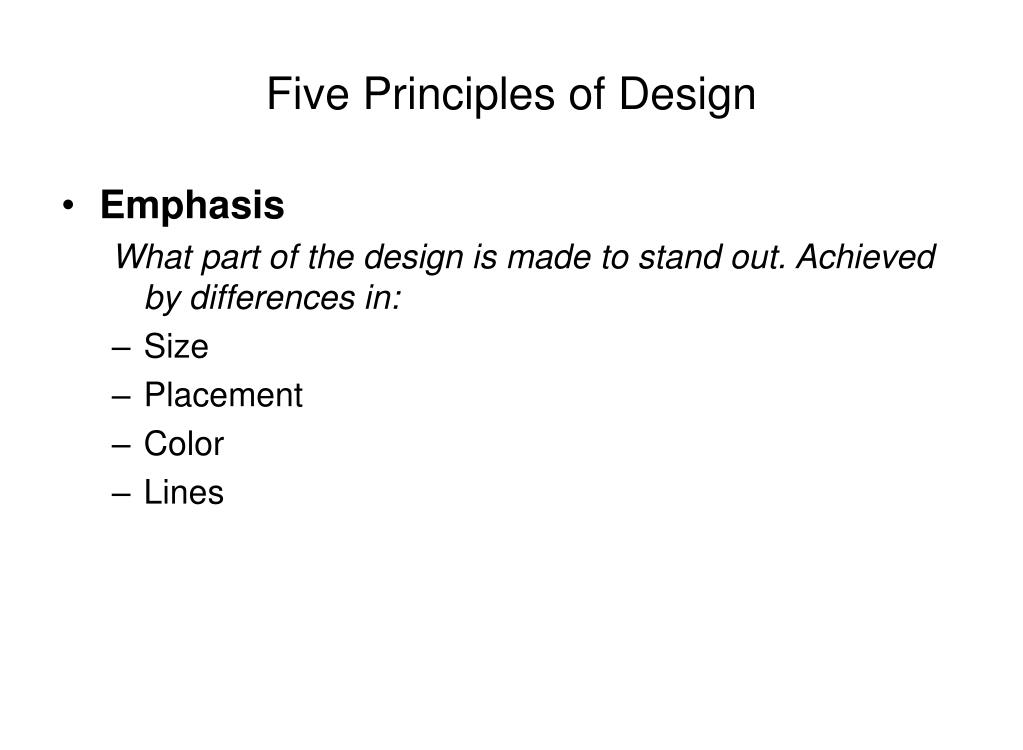 Five Principles of Design

• Emphasis

What part of the design is made to stand out. Achieved by differences in:

– Size
– Placement
– Color
– Lines